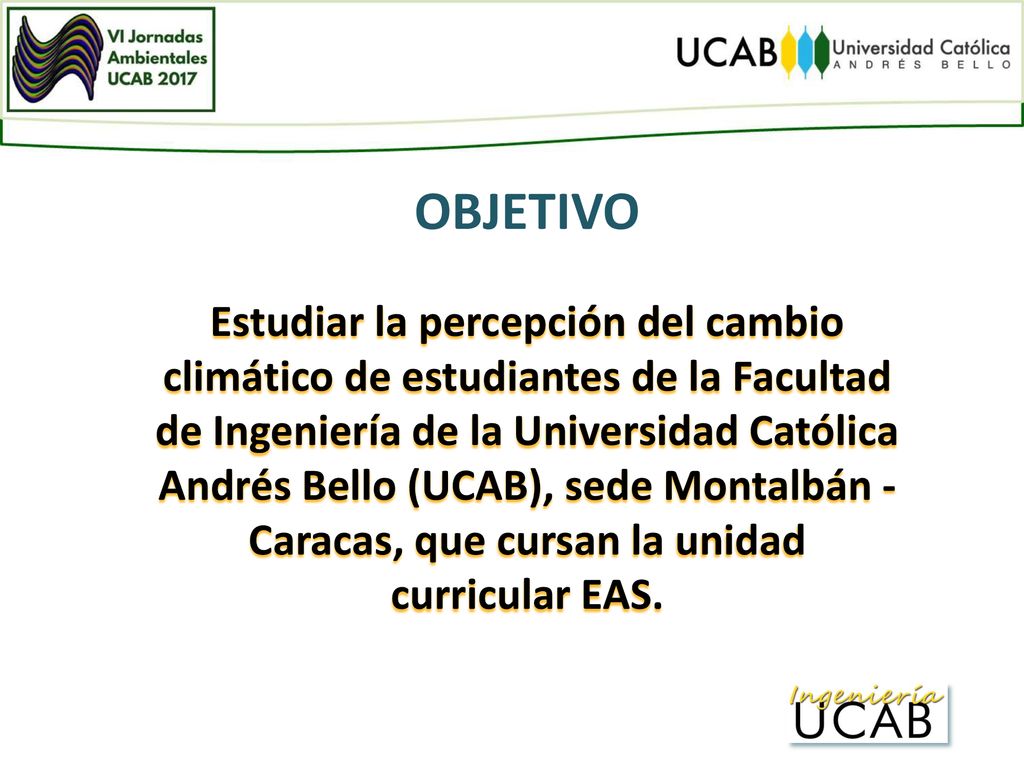 VI Jornadas Ambientales UCAB 2017

UCAB Universidad Católica ANDRÉS BELLO

OBJETIVO

Estudiar la percepción del cambio climático de estudiantes de la Facultad de Ingeniería de la Universidad Católica Andrés Bello (UCAB), sede Montalbán - Caracas, que cursan la unidad curricular EAS.

Ingeniería UCAB